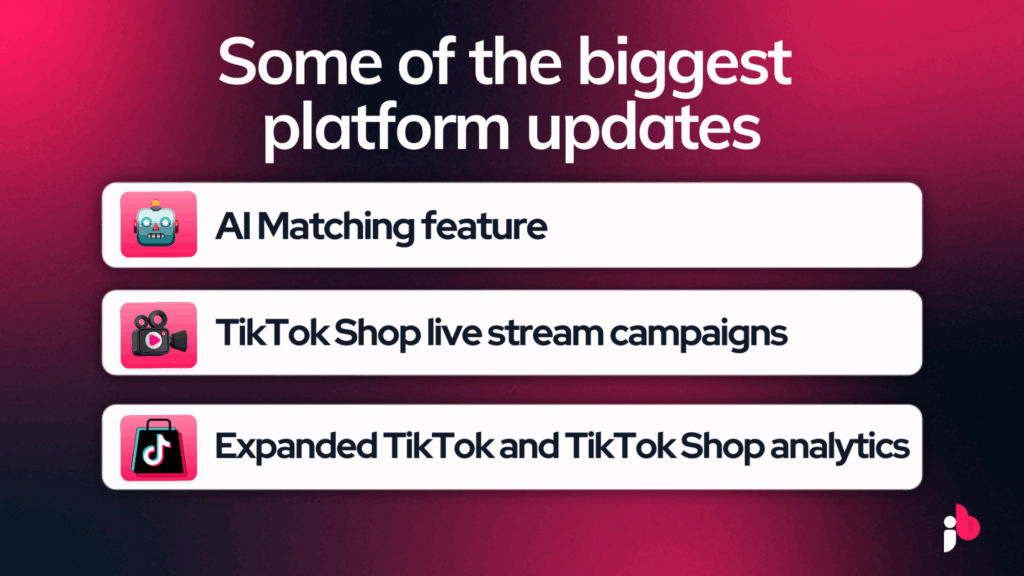 Some of the biggest platform updates

AI Matching feature

TikTok Shop live stream campaigns

Expanded TikTok and TikTok Shop analytics